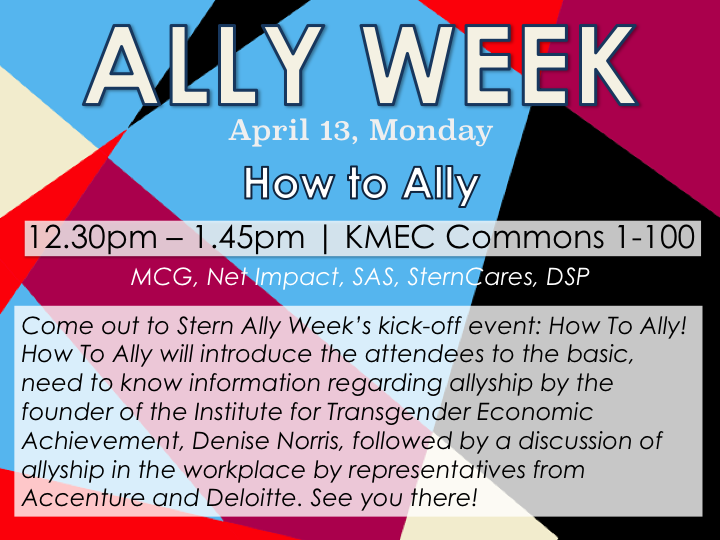 ALLY WEEK

April 13, Monday

How to Ally

12.30pm – 1.45pm | KMEC Commons 1-100

MCG, Net Impact, SAS, SternCares, DSP

Come out to Stern Ally Week's kick-off event: How To Ally! How To Ally will introduce the attendees to the basic, need to know information regarding allyship by the founder of the Institute for Transgender Economic Achievement, Denise Norris, followed by a discussion of allyship in the workplace by representatives from Accenture and Deloitte. See you there!